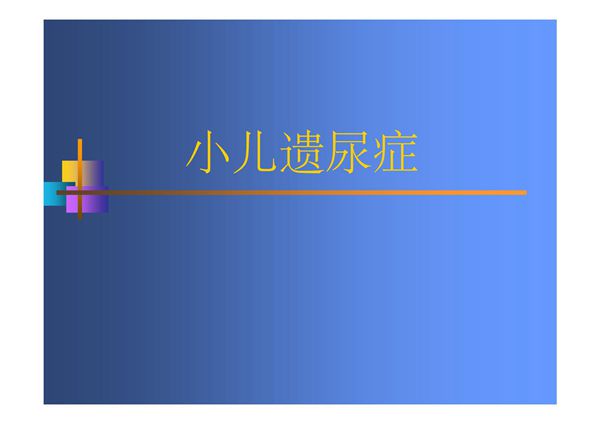 小儿遗尿症